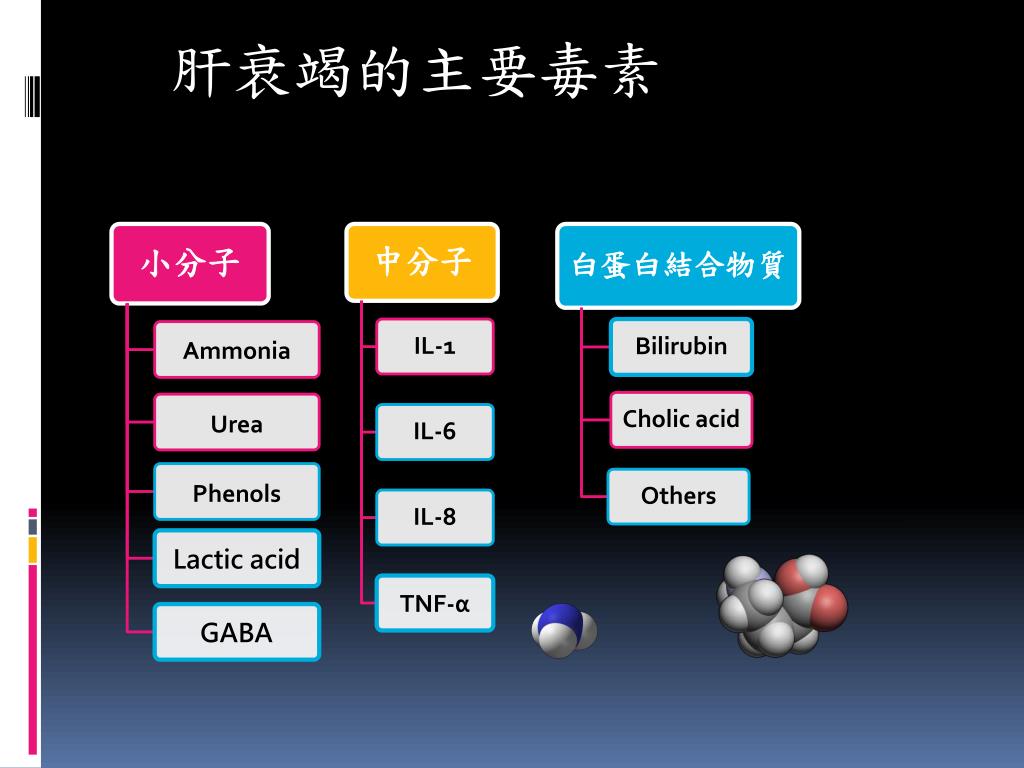 肝衰竭的主要毒素

小分子

Ammonia

Urea

Phenols

Lactic acid

GABA

中分子

IL-1

IL-6

IL-8

TNF-α

白蛋白結合物質

Bilirubin

Cholic acid

Others